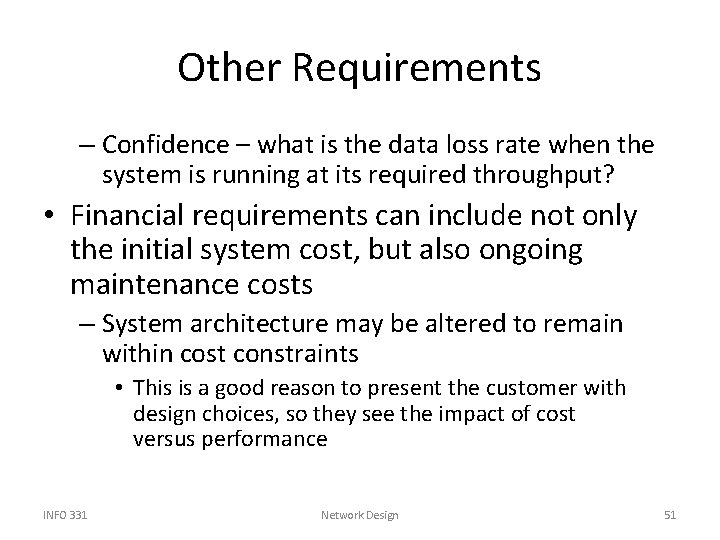 Other Requirements

– Confidence – what is the data loss rate when the system is running at its required throughput?

• Financial requirements can include not only the initial system cost, but also ongoing maintenance costs

– System architecture may be altered to remain within cost constraints

• This is a good reason to present the customer with design choices, so they see the impact of cost versus performance

INFO 331

Network Design

51